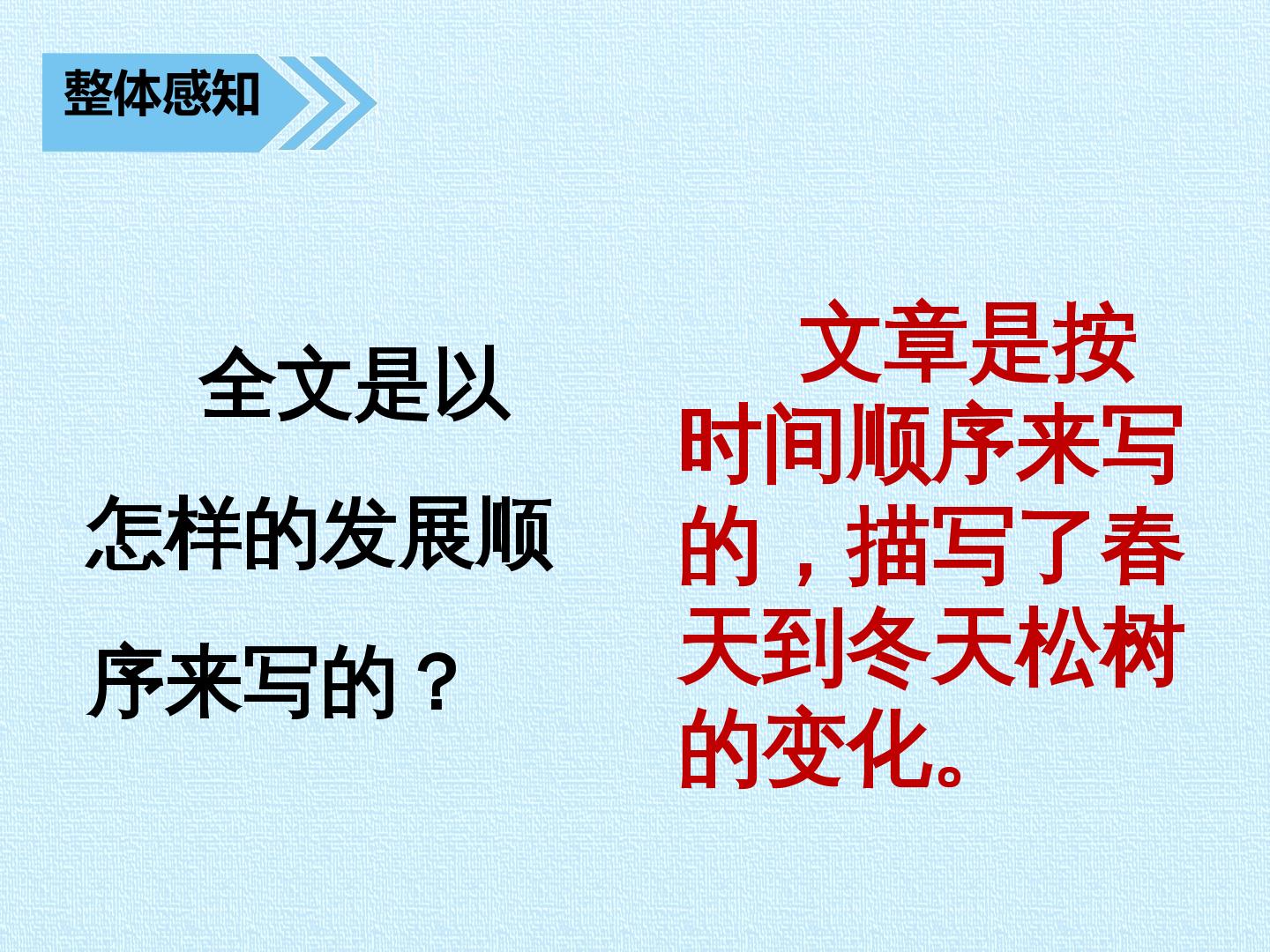 整体感知

全文是以怎样的发展顺序来写的？

文章是按时间顺序来写的，描写了春天到冬天松树的变化。